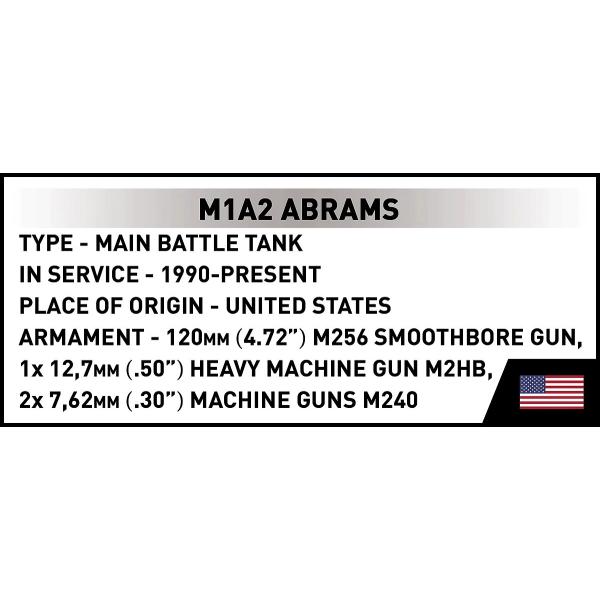 M1A2 ABRAMS

TYPE - MAIN BATTLE TANK
IN SERVICE - 1990-PRESENT
PLACE OF ORIGIN - UNITED STATES
ARMAMENT - 120MM (4.72") M256 SMOOTHBORE GUN, 1x 12,7MM (.50") HEAVY MACHINE GUN M2HB, 2x 7,62MM (.30") MACHINE GUNS M240